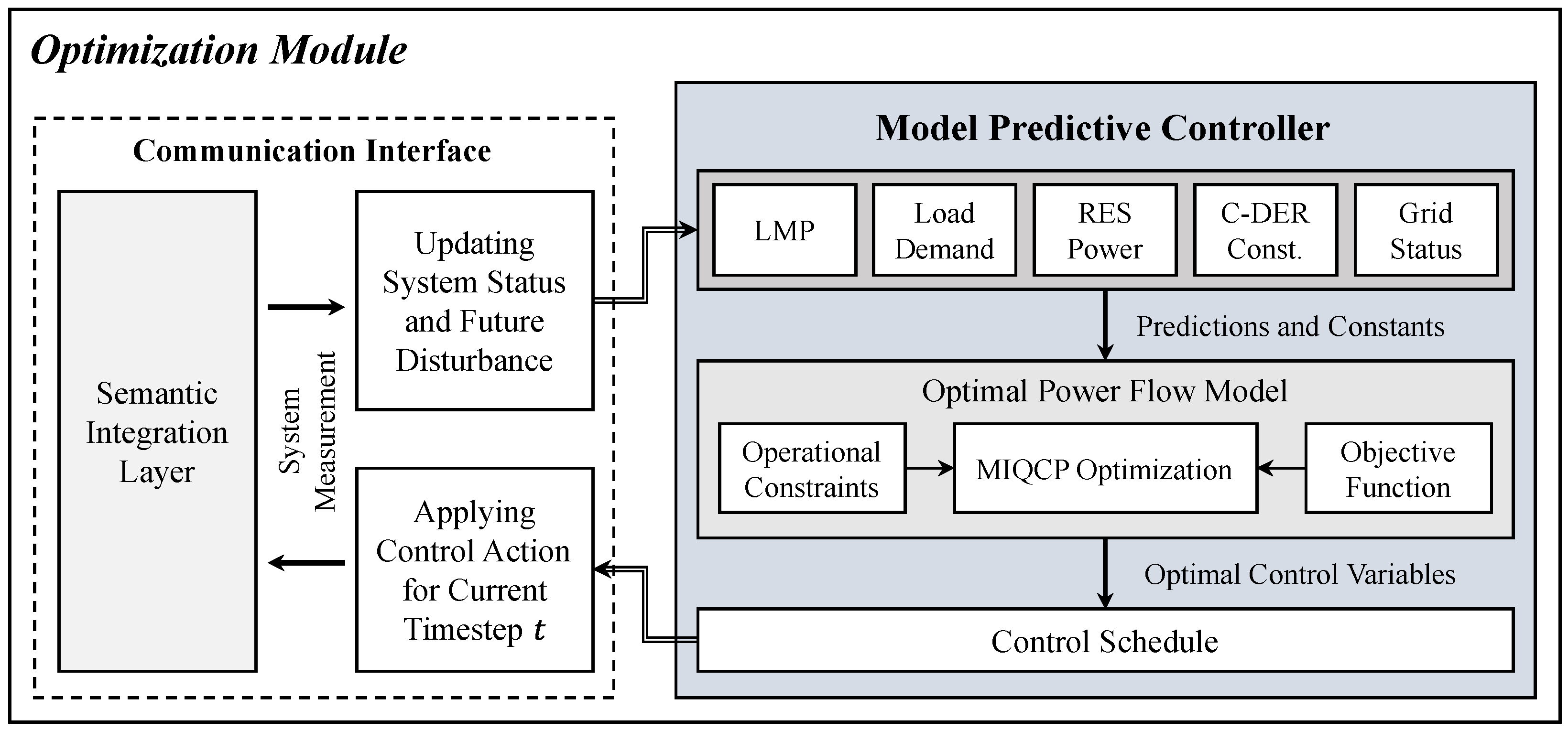 Optimization Module

Communication Interface

Semantic Integration Layer

System Measurement

Updating System Status and Future Disturbance

Applying Control Action for Current Timestep $t$

Model Predictive Controller

LMP

Load Demand

RES Power

C-DER Const.

Grid Status

Predictions and Constants

Optimal Power Flow Model

Operational Constraints

MIQCP Optimization

Objective Function

Optimal Control Variables

Control Schedule